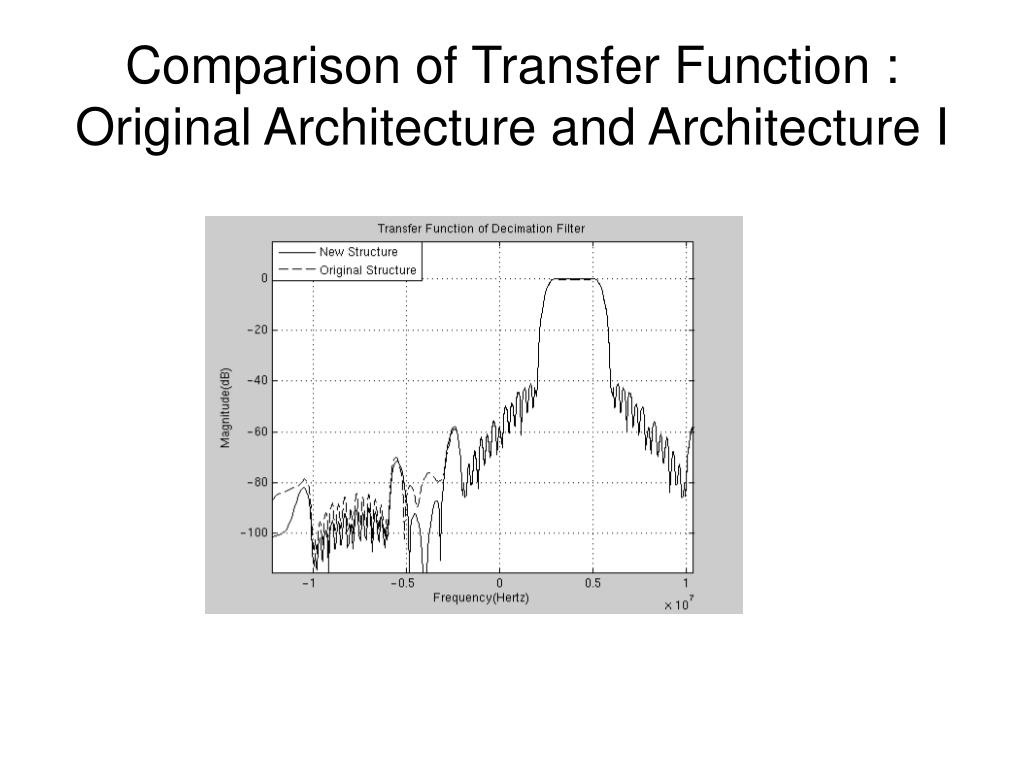 Comparison of Transfer Function : Original Architecture and Architecture I

Transfer Function of Decimation Filter

New Structure
Original Structure

Magnitude(dB)

0
−20
−40
−60
−80
−100

−1
−0.5
0
0.5
1

Frequency(Hertz)

$\times 10^7$